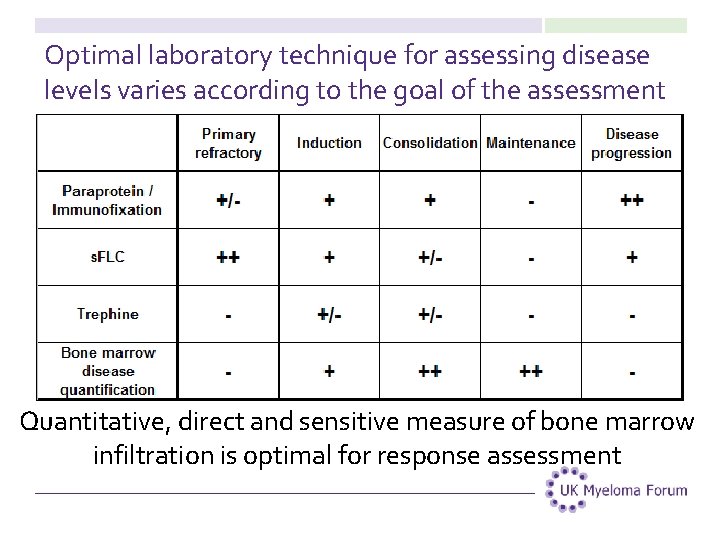 Optimal laboratory technique for assessing disease levels varies according to the goal of the assessment

| | Primary refractory | Induction | Consolidation | Maintenance | Disease progression |
|---|---|---|---|---|---|
| Paraprotein / Immunofixation | +/- | + | + | - | ++ |
| sFLC | ++ | + | +/- | - | + |
| Trephine | - | +/- | +/- | - | - |
| Bone marrow disease quantification | - | + | ++ | ++ | - |

Quantitative, direct and sensitive measure of bone marrow infiltration is optimal for response assessment

UK Myeloma Forum